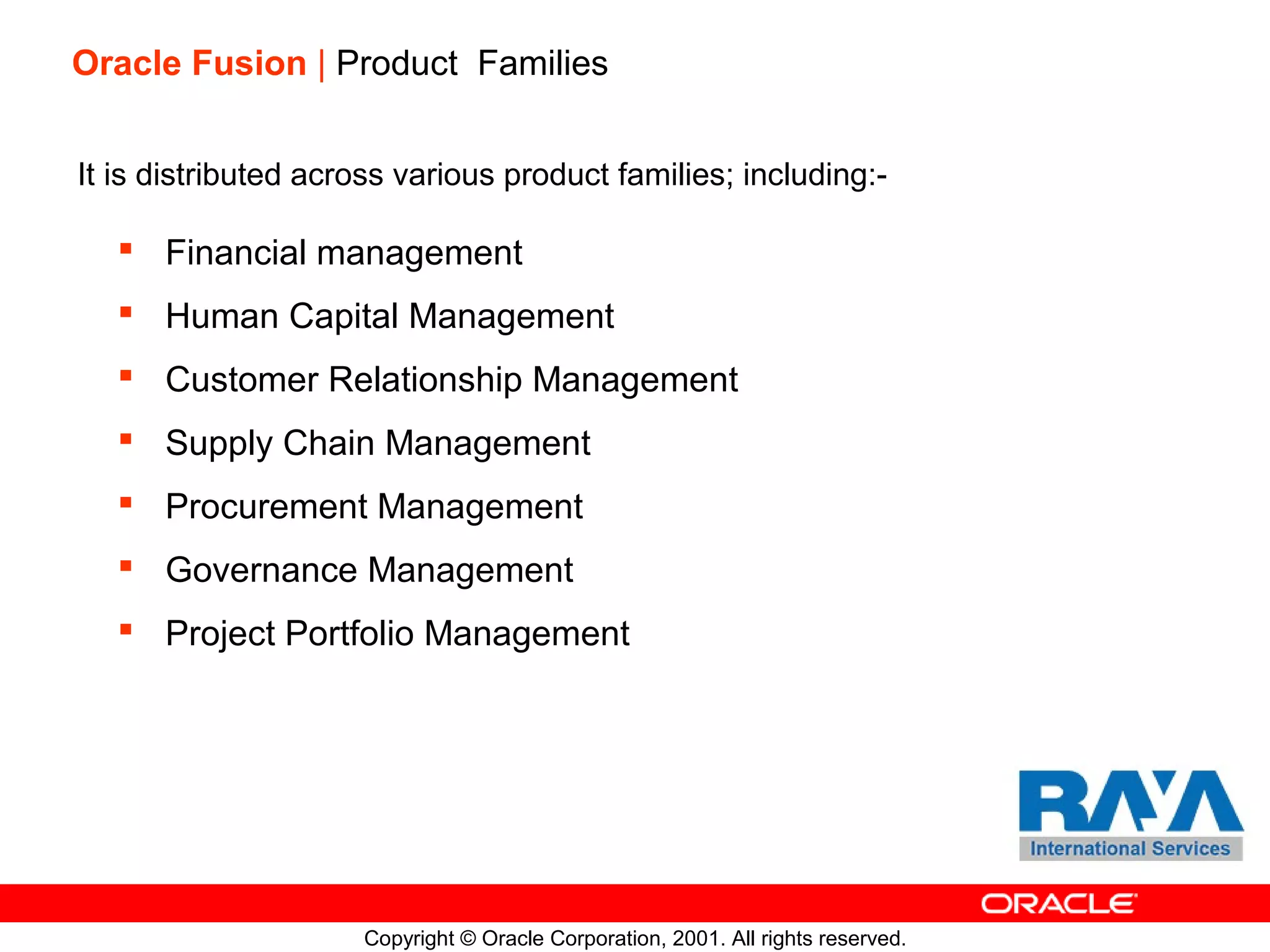 Oracle Fusion | Product Families

It is distributed across various product families; including:-

- Financial management
- Human Capital Management
- Customer Relationship Management
- Supply Chain Management
- Procurement Management
- Governance Management
- Project Portfolio Management

RAYA
International Services

ORACLE

Copyright © Oracle Corporation, 2001. All rights reserved.